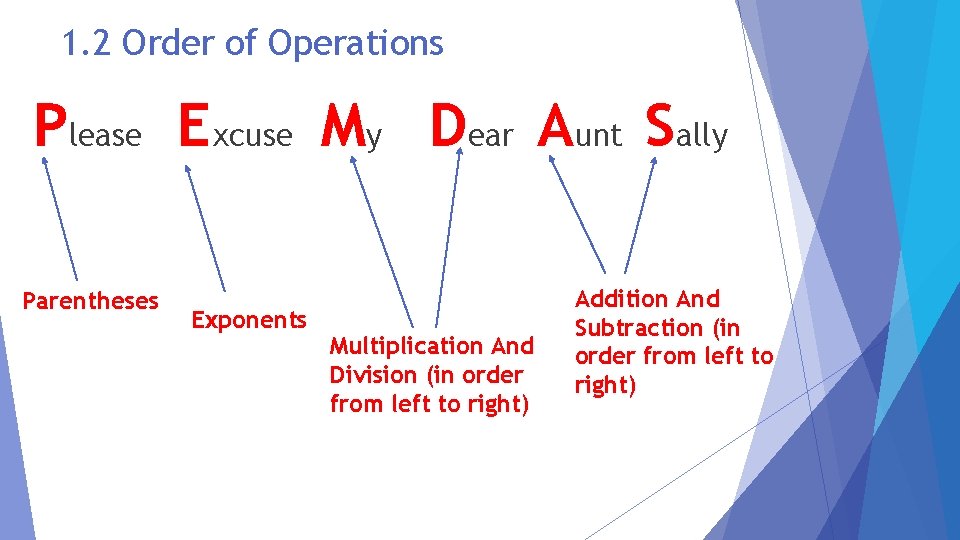 1.2 Order of Operations

Please Excuse My Dear Aunt Sally

Parentheses

Exponents

Multiplication And Division (in order from left to right)

Addition And Subtraction (in order from left to right)